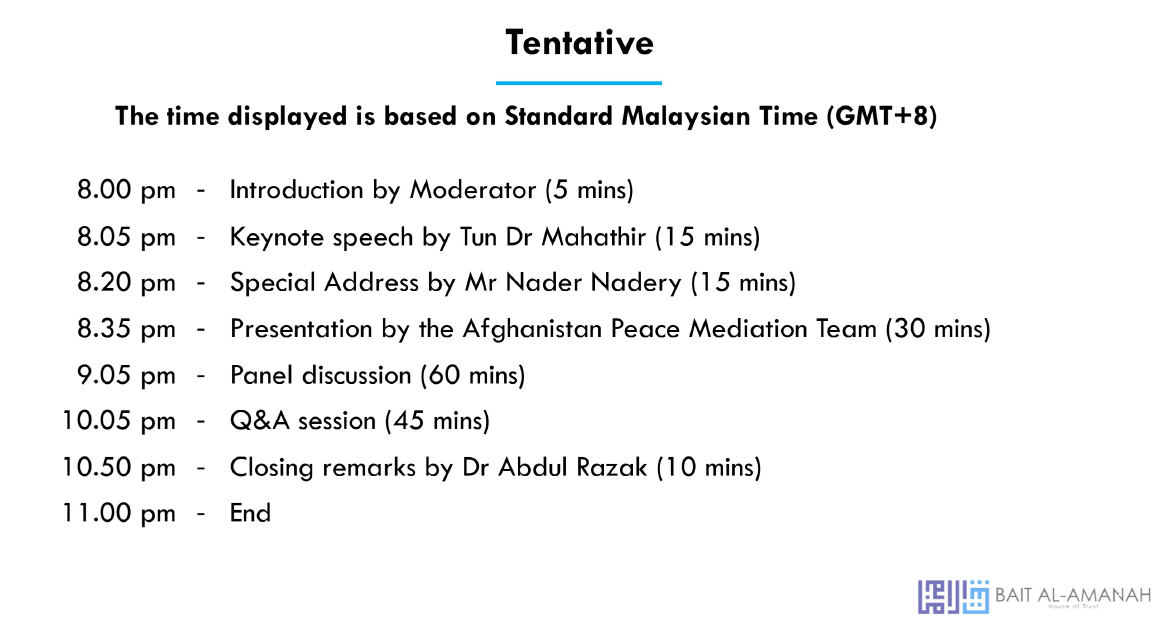 Tentative

The time displayed is based on Standard Malaysian Time (GMT+8)

8.00 pm - Introduction by Moderator (5 mins)

8.05 pm - Keynote speech by Tun Dr Mahathir (15 mins)

8.20 pm - Special Address by Mr Nader Nadery (15 mins)

8.35 pm - Presentation by the Afghanistan Peace Mediation Team (30 mins)

9.05 pm - Panel discussion (60 mins)

10.05 pm - Q&A session (45 mins)

10.50 pm - Closing remarks by Dr Abdul Razak (10 mins)

11.00 pm - End

BAIT AL-AMANAH
House of Trust